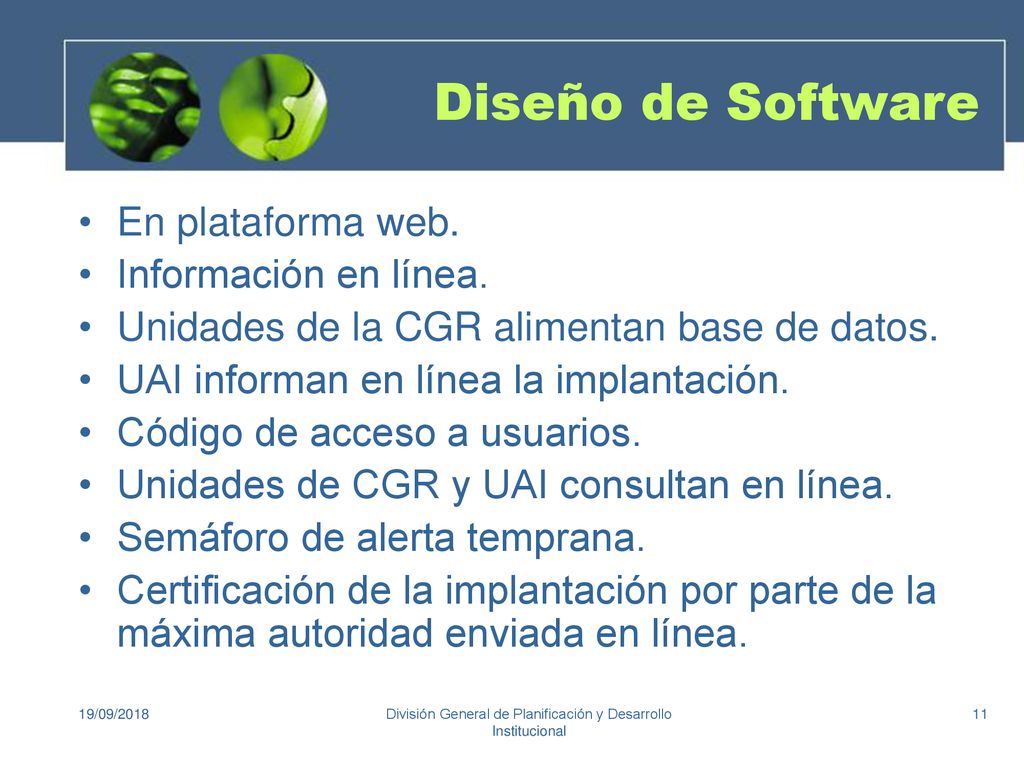 Diseño de Software

• En plataforma web.
• Información en línea.
• Unidades de la CGR alimentan base de datos.
• UAI informan en línea la implantación.
• Código de acceso a usuarios.
• Unidades de CGR y UAI consultan en línea.
• Semáforo de alerta temprana.
• Certificación de la implantación por parte de la máxima autoridad enviada en línea.

19/09/2018

División General de Planificación y Desarrollo Institucional

11